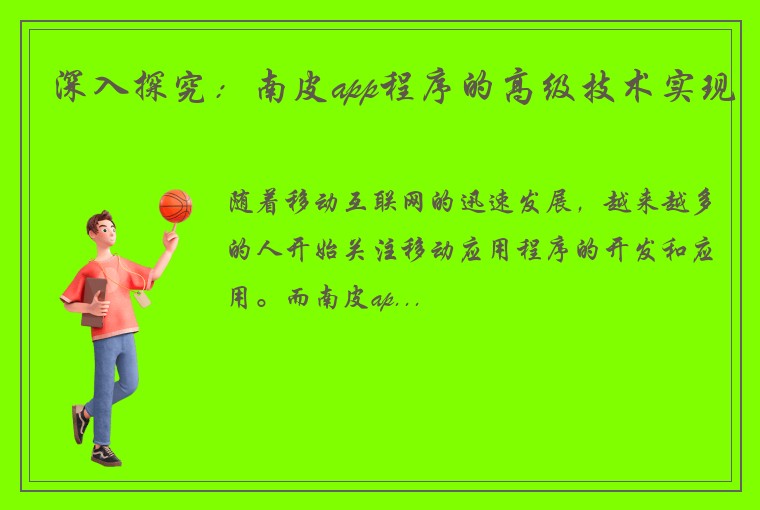 深入探究：南皮app程序的高级技术实现

随着移动互联网的迅速发展，越来越多的人开始关注移动应用程序的开发和应用。而南皮ap...